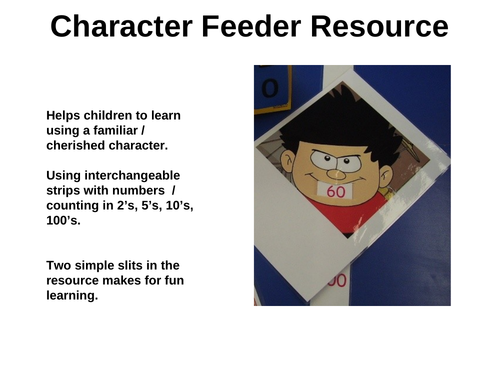 Character Feeder Resource

Helps children to learn using a familiar / cherished character.

Using interchangeable strips with numbers / counting in 2's, 5's, 10's, 100's.

Two simple slits in the resource makes for fun learning.

0

60

00